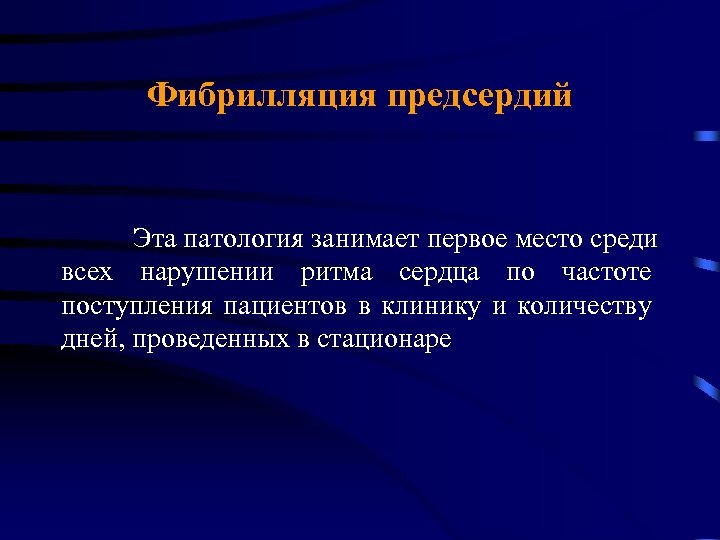 Фибрилляция предсердий

Эта патология занимает первое место среди всех нарушении ритма сердца по частоте поступления пациентов в клинику и количеству дней, проведенных в стационаре